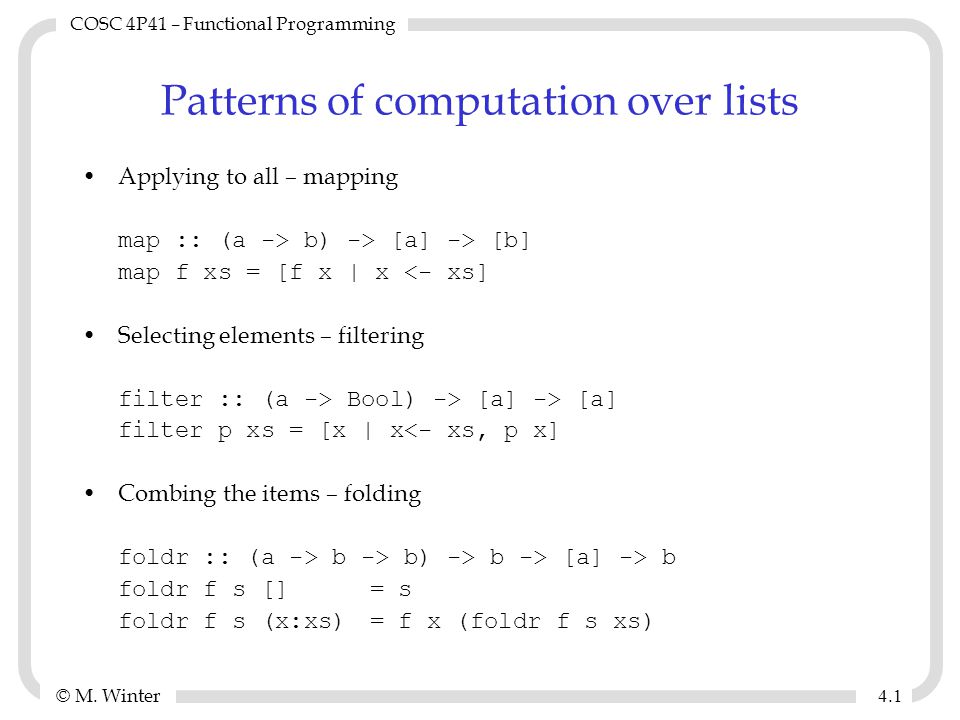 COSC 4P41 – Functional Programming

Patterns of computation over lists

• Applying to all – mapping

map :: (a -> b) -> [a] -> [b]
map f xs = [f x | x <- xs]

• Selecting elements – filtering

filter :: (a -> Bool) -> [a] -> [a]
filter p xs = [x | x<- xs, p x]

• Combing the items – folding

foldr :: (a -> b -> b) -> b -> [a] -> b
foldr f s []       = s
foldr f s (x:xs)  = f x (foldr f s xs)

© M. Winter

4.1